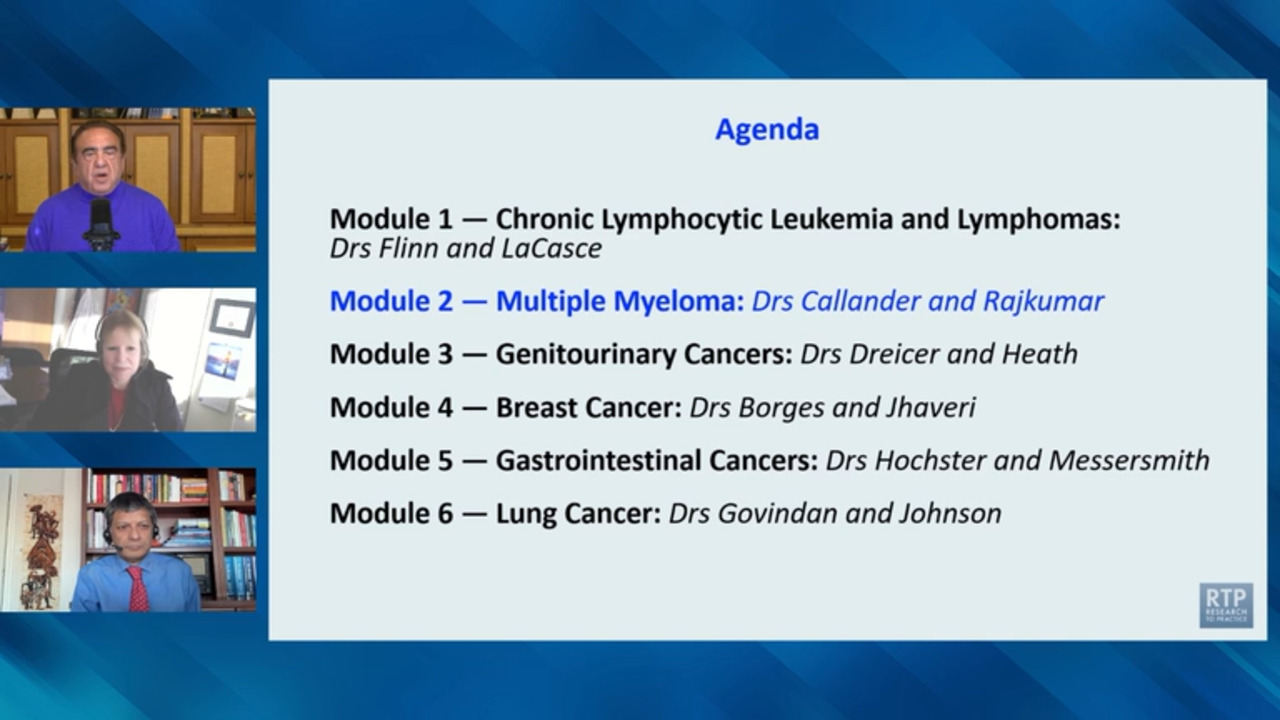 Agenda

Module 1 — Chronic Lymphocytic Leukemia and Lymphomas: Drs Flinn and LaCasce

Module 2 — Multiple Myeloma: Drs Callander and Rajkumar

Module 3 — Genitourinary Cancers: Drs Dreicer and Heath

Module 4 — Breast Cancer: Drs Borges and Jhaveri

Module 5 — Gastrointestinal Cancers: Drs Hochster and Messersmith

Module 6 — Lung Cancer: Drs Govindan and Johnson

RTP RESEARCH TO PRACTICE